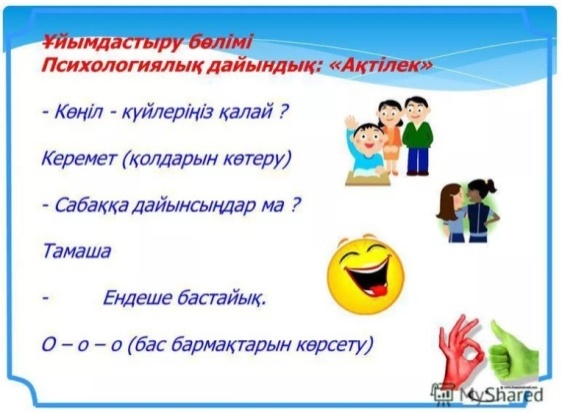 Ұйымдастыру бөлімі
Психологиялық дайындық: «Ақтілек»

- Көңіл - күйлеріңіз қалай ?

Керемет (қолдарын көтеру)

- Сабаққа дайынсыңдар ма ?

Тамаша

- Ендеше бастайық.

О – о – о (бас бармақтарын көрсету)

MyShared